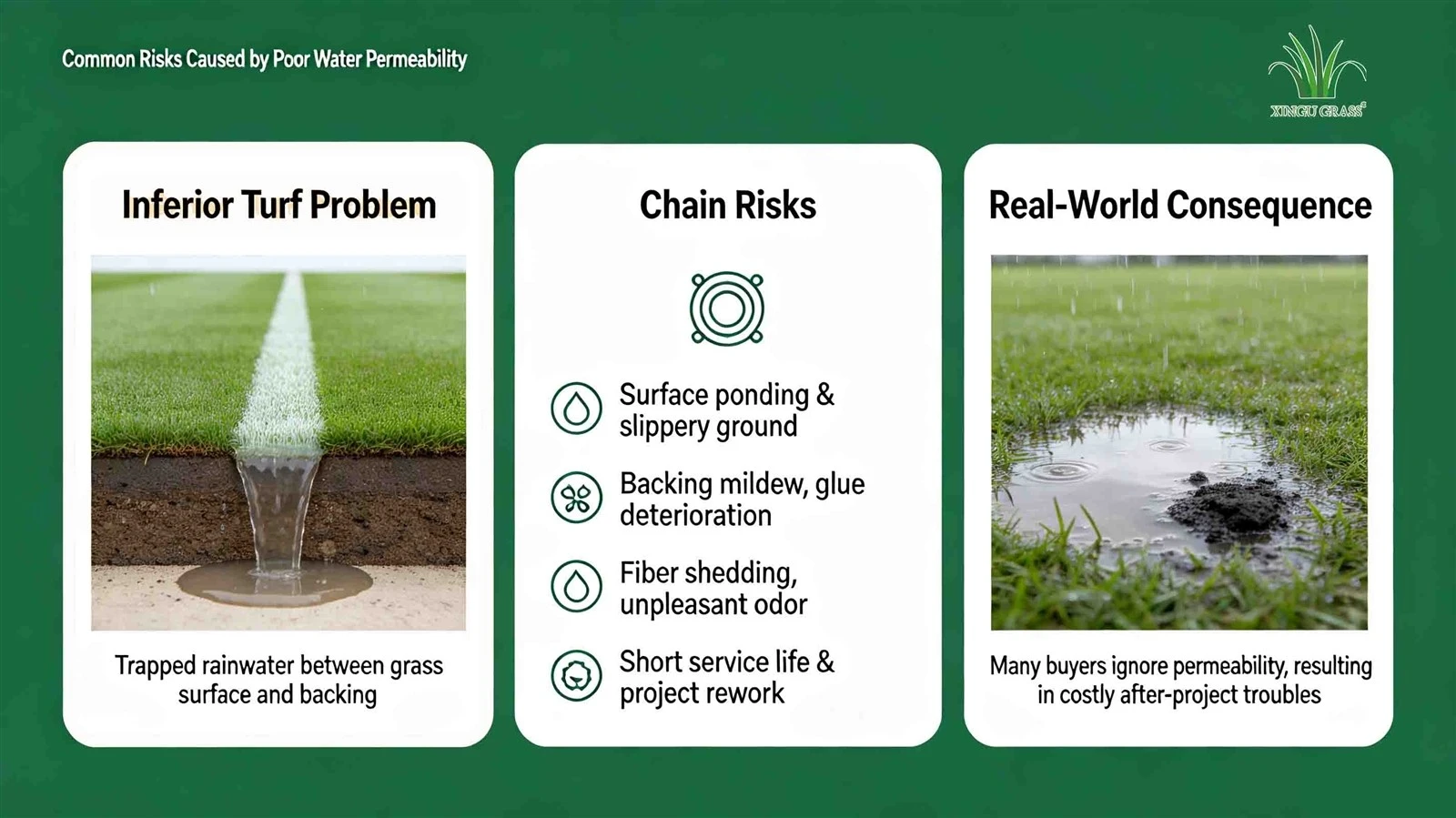 Common Risks Caused by Poor Water Permeability

XINGU GRASS

Inferior Turf Problem

Trapped rainwater between grass surface and backing

Chain Risks

Surface ponding & slippery ground

Backing mildew, glue deterioration

Fiber shedding, unpleasant odor

Short service life & project rework

Real-World Consequence

Many buyers ignore permeability, resulting in costly after-project troubles